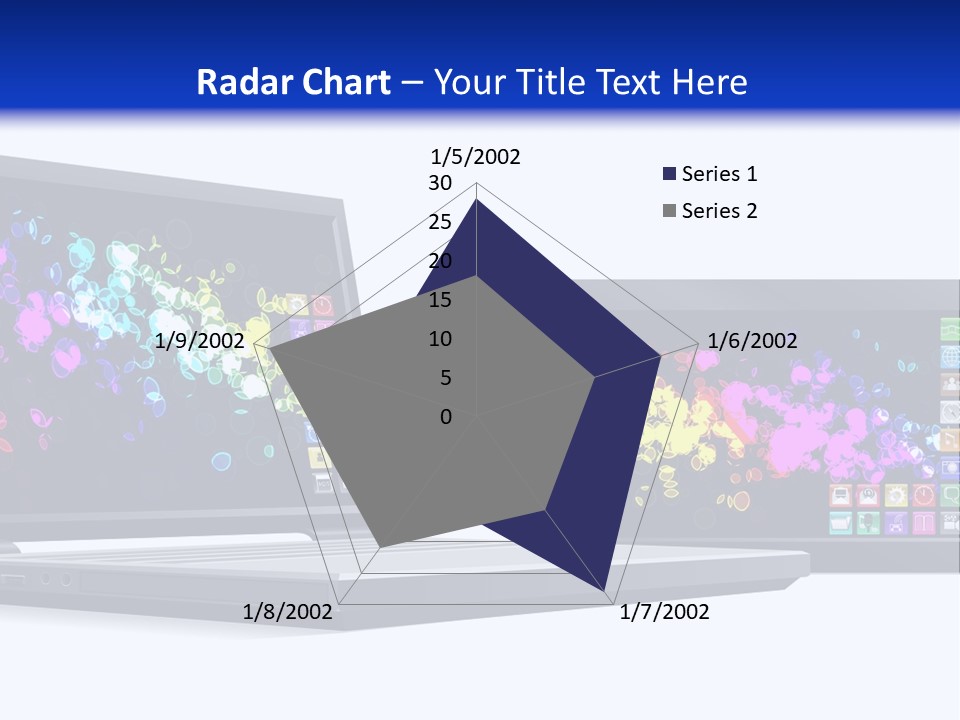 Radar Chart – Your Title Text Here

1/5/2002
30
25
20
15
10
5
0
1/6/2002
1/7/2002
1/8/2002
1/9/2002

Series 1
Series 2